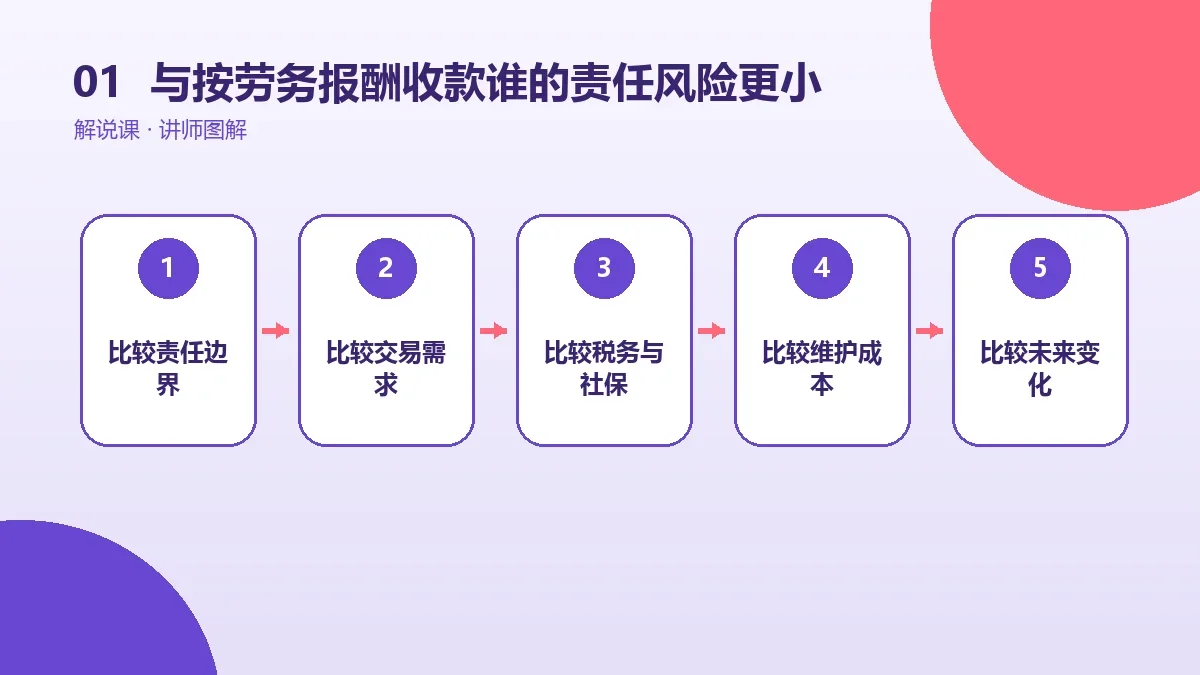 01 与按劳务报酬收款谁的责任风险更小

解说课 · 讲师图解

1
比较责任边界

2
比较交易需求

3
比较税务与社保

4
比较维护成本

5
比较未来变化